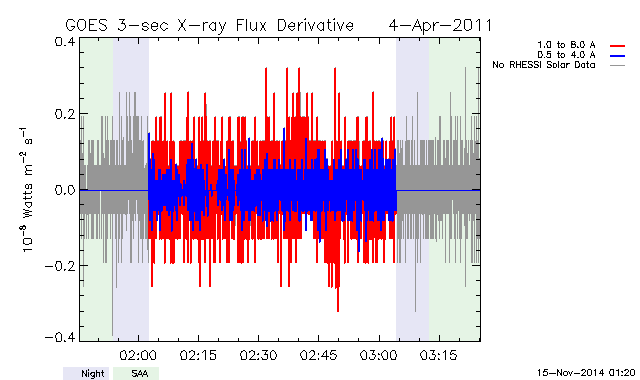 GOES 3-sec X-ray Flux Derivative    4-Apr-2011

1.0 to 8.0 A
0.5 to 4.0 A
No RHESSI Solar Data

$10^{-8}$ Watts $m^{-2}$ $s^{-1}$

0.4
0.2
0.0
−0.2
−0.4

02:00
02:15
02:30
02:45
03:00
03:15

Night
SAA

15-Nov-2014 01:20